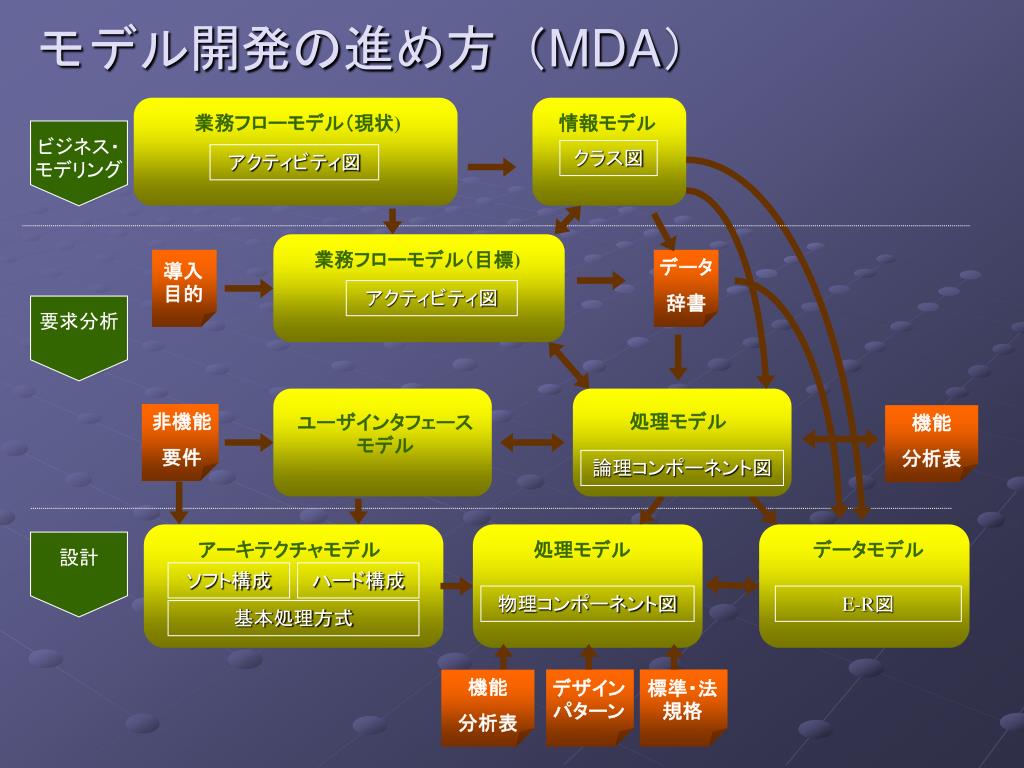 モデル開発の進め方（MDA）

ビジネス・モデリング

業務フローモデル（現状）
アクティビティ図

情報モデル
クラス図

要求分析

導入目的

業務フローモデル（目標）
アクティビティ図

データ辞書

非機能要件

ユーザインタフェースモデル

処理モデル
論理コンポーネント図

機能分析表

設計

アーキテクチャモデル
ソフト構成
ハード構成
基本処理方式

処理モデル
物理コンポーネント図

データモデル
E-R図

機能分析表

デザインパターン

標準・法規格